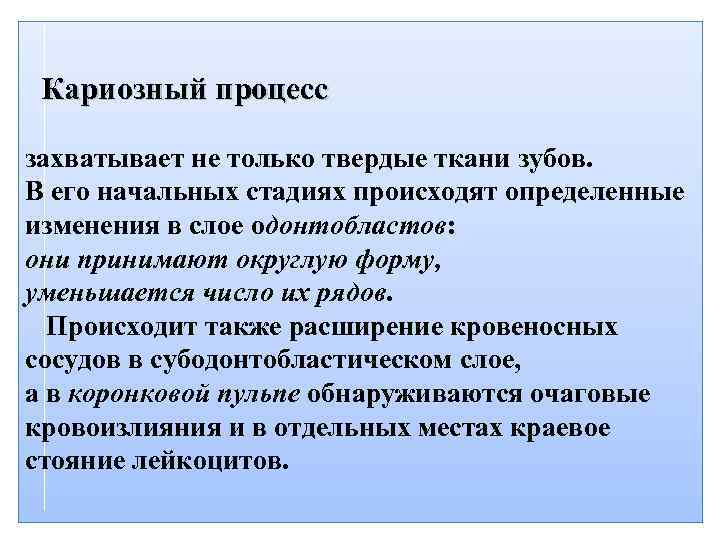 Кариозный процесс

захватывает не только твердые ткани зубов.
В его начальных стадиях происходят определенные изменения в слое одонтобластов:
они принимают округлую форму,
уменьшается число их рядов.
Происходит также расширение кровеносных сосудов в субодонтобластическом слое,
а в коронковой пульпе обнаруживаются очаговые кровоизлияния и в отдельных местах краевое стояние лейкоцитов.